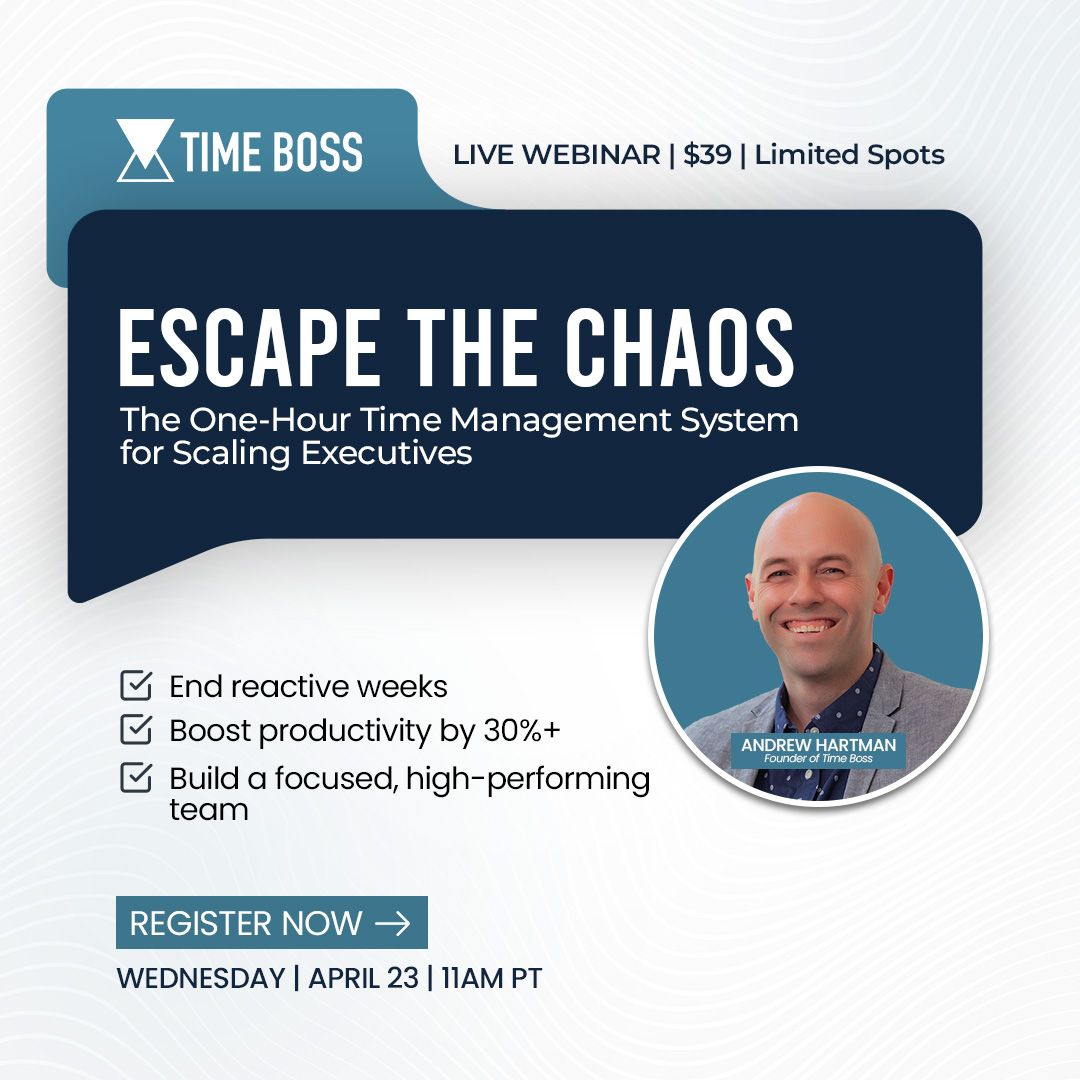 TIME BOSS

LIVE WEBINAR | $39 | Limited Spots

ESCAPE THE CHAOS

The One-Hour Time Management System for Scaling Executives

ANDREW HARTMAN
Founder of Time Boss

End reactive weeks
Boost productivity by 30%+
Build a focused, high-performing team

REGISTER NOW →

WEDNESDAY | APRIL 23 | 11AM PT